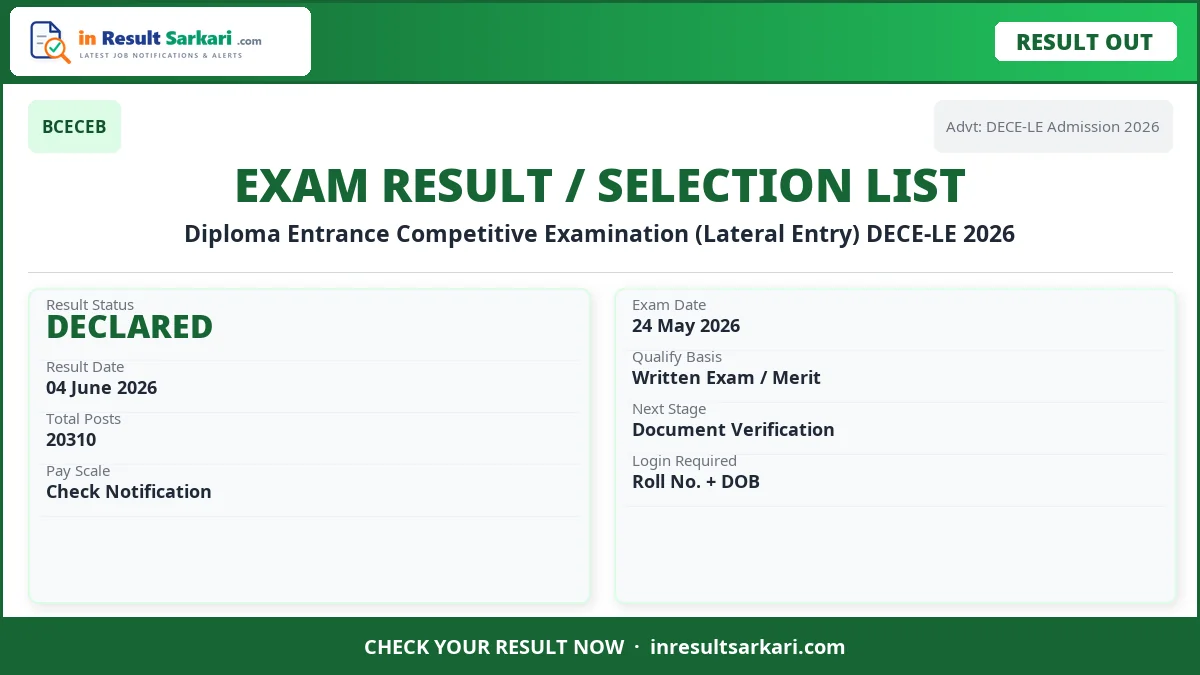 in Result Sarkari .com
LATEST JOB NOTIFICATIONS & ALERTS

RESULT OUT

BCECEB

Advt: DECE-LE Admission 2026

EXAM RESULT / SELECTION LIST

Diploma Entrance Competitive Examination (Lateral Entry) DECE-LE 2026

Result Status
DECLARED

Result Date
04 June 2026

Total Posts
20310

Pay Scale
Check Notification

Exam Date
24 May 2026

Qualify Basis
Written Exam / Merit

Next Stage
Document Verification

Login Required
Roll No. + DOB

CHECK YOUR RESULT NOW · inresultsarkari.com